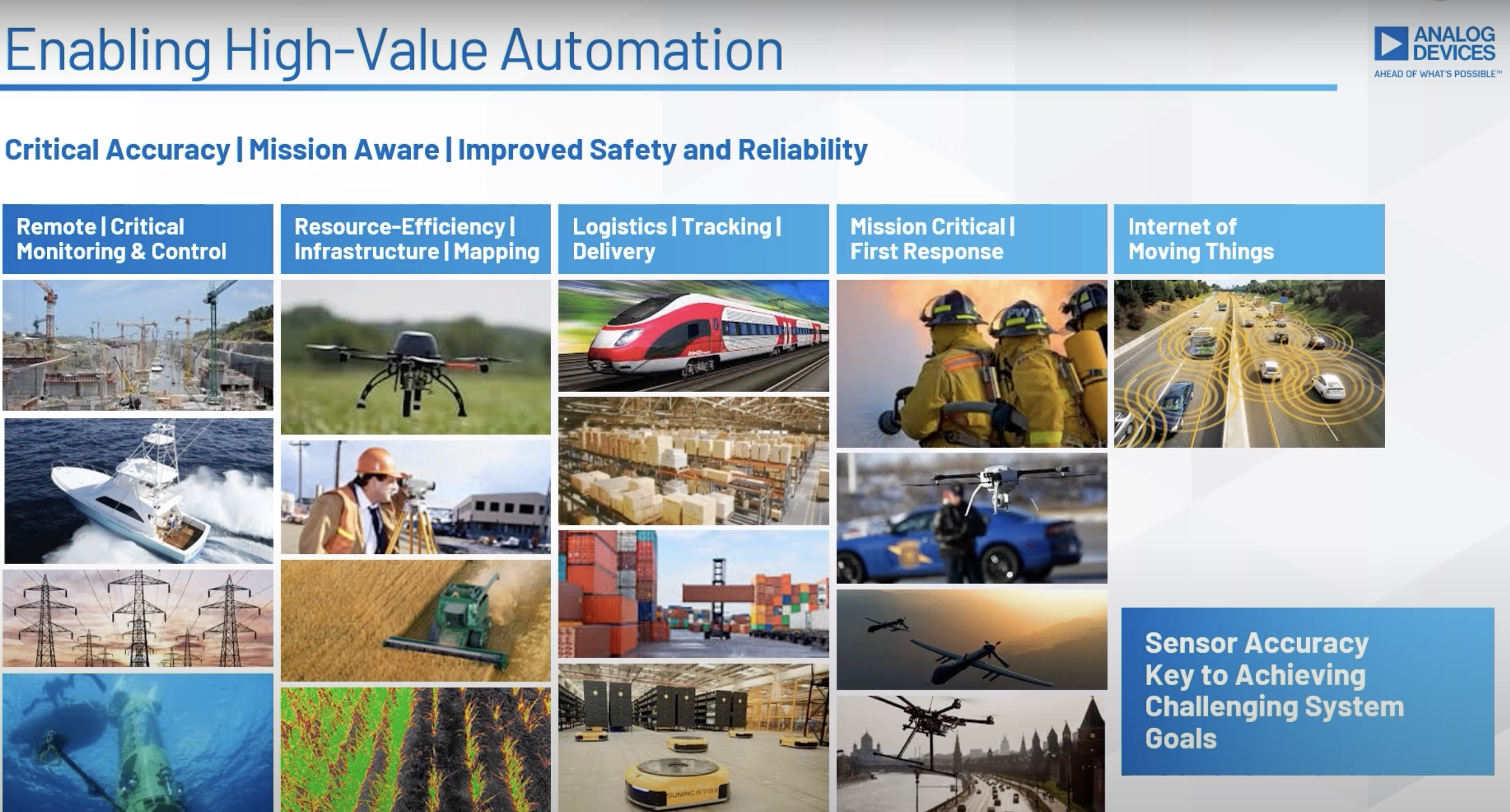 Enabling High-Value Automation

ANALOG DEVICES
AHEAD OF WHAT'S POSSIBLE™

Critical Accuracy | Mission Aware | Improved Safety and Reliability

Remote | Critical Monitoring & Control

Resource-Efficiency | Infrastructure | Mapping

Logistics | Tracking | Delivery

Mission Critical | First Response

Internet of Moving Things

PW

SUNING

Sensor Accuracy Key to Achieving Challenging System Goals